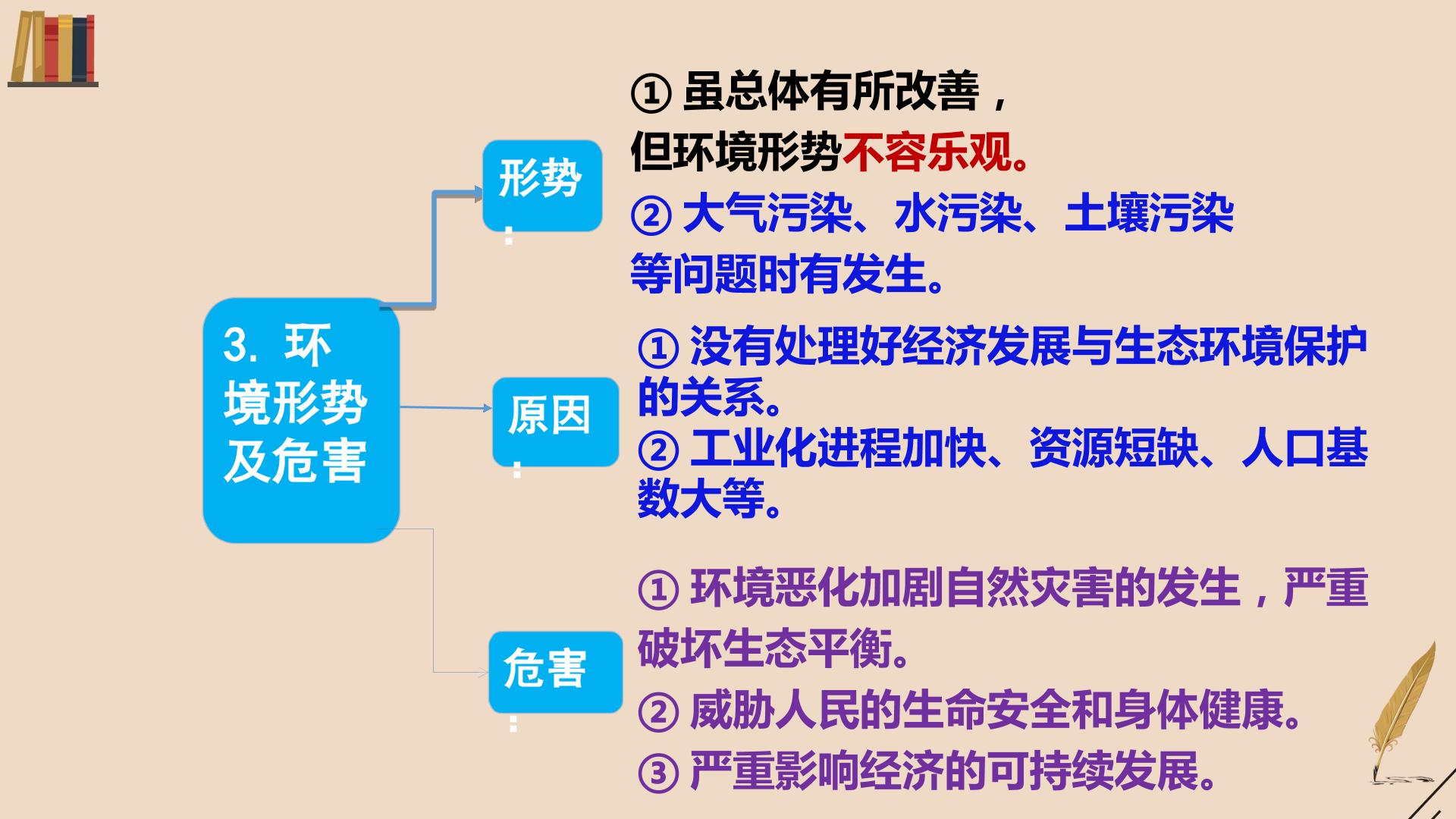 3.环境形势及危害

形势:

①虽总体有所改善，但环境形势不容乐观。

②大气污染、水污染、土壤污染等问题时有发生。

原因:

①没有处理好经济发展与生态环境保护的关系。

②工业化进程加快、资源短缺、人口基数大等。

危害:

①环境恶化加剧自然灾害的发生，严重破坏生态平衡。

②威胁人民的生命安全和身体健康。

③严重影响经济的可持续发展。